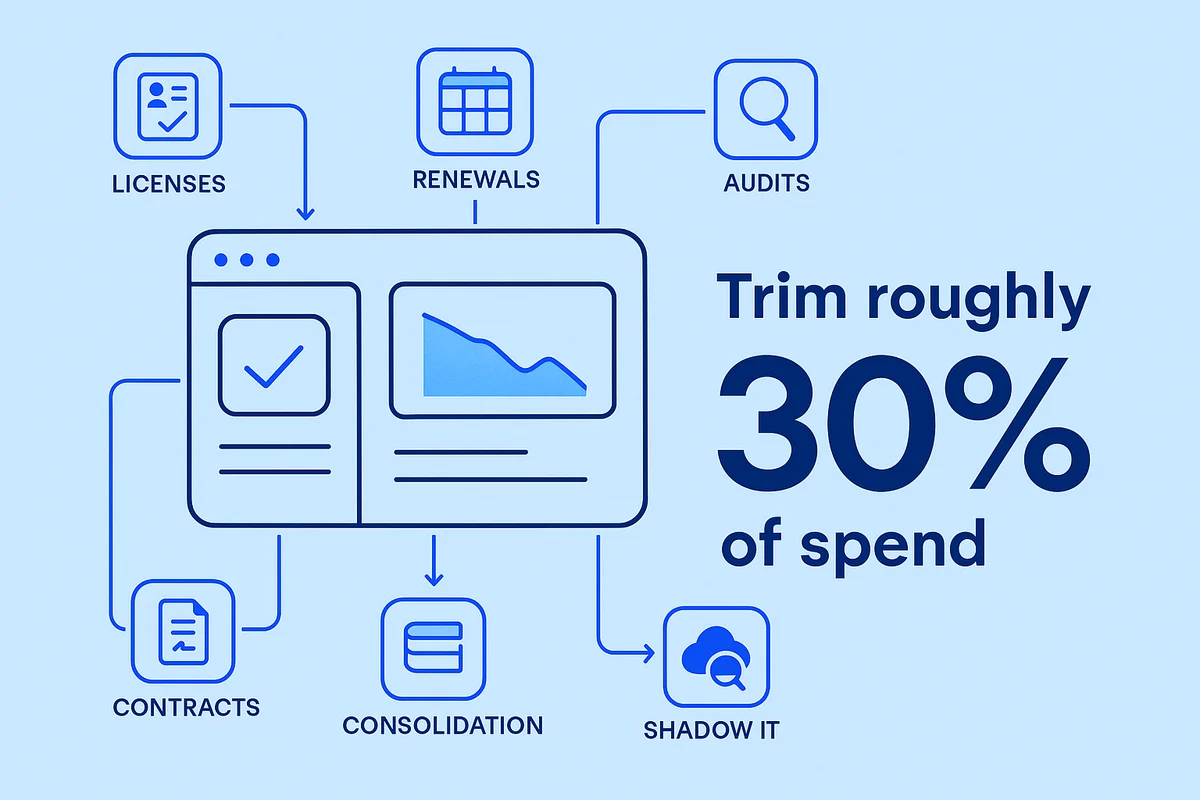 LICENSES

RENEWALS

AUDITS

Trim roughly
30%
of spend

CONTRACTS

CONSOLIDATION

SHADOW IT